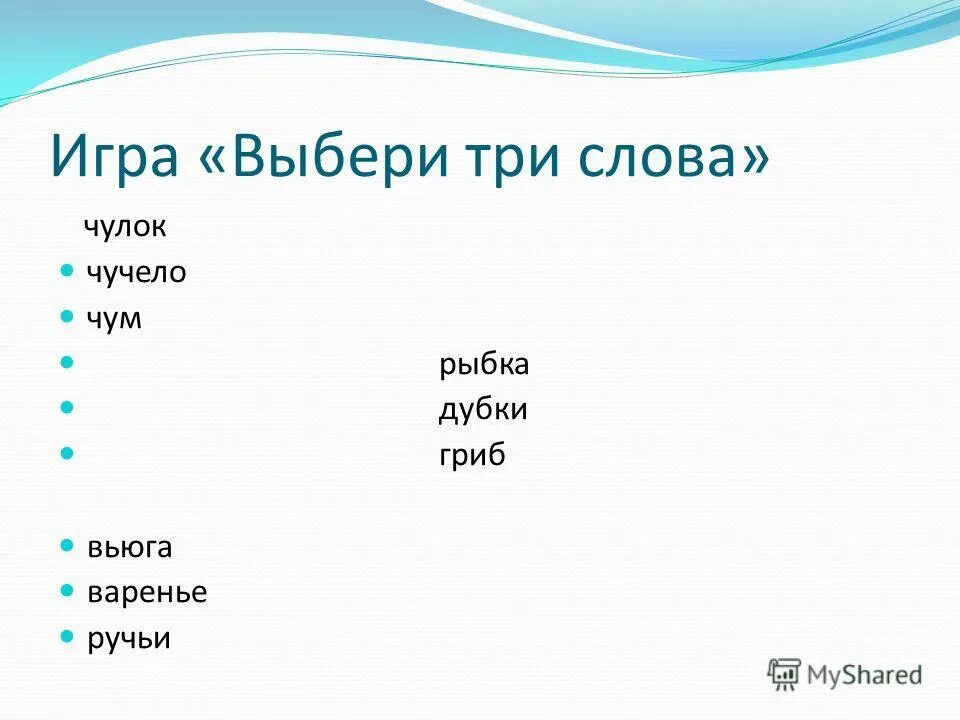 Игра «Выбери три слова»

чулок
чучело
чум
рыбка
дубки
гриб

вьюга
варенье
ручьи

MyShared